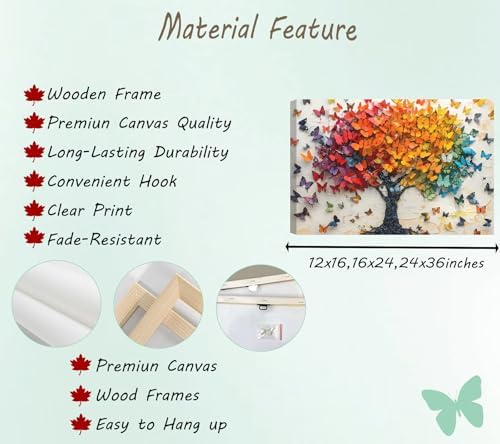 Material Feature

Wooden Frame
Premiun Canvas Quality
Long-Lasting Durability
Convenient Hook
Clear Print
Fade-Resistant

12x16,16x24,24x36inches

Premiun Canvas
Wood Frames
Easy to Hang up